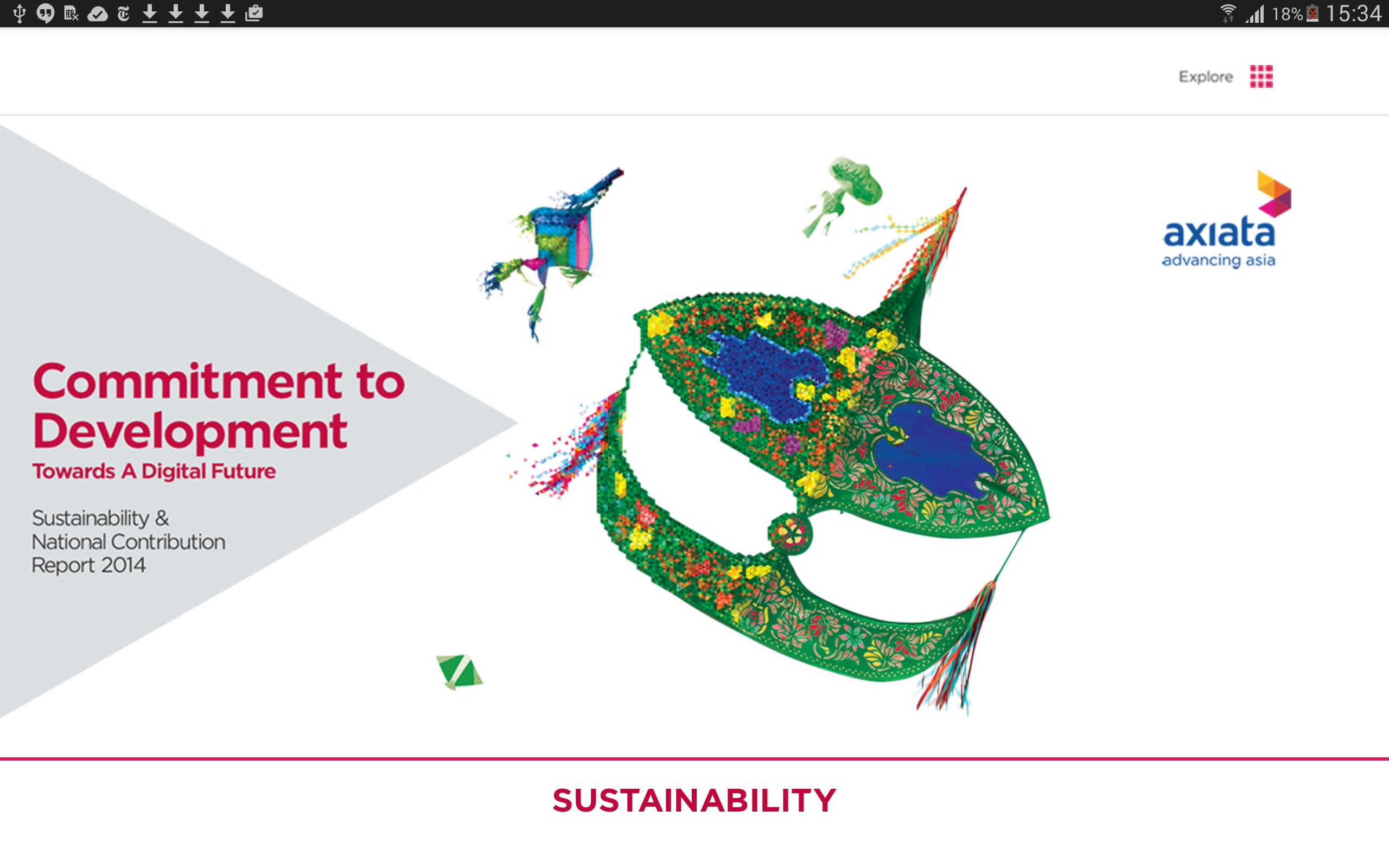 18% 15:34

Explore

axiata
advancing asia

Commitment to Development
Towards A Digital Future

Sustainability & National Contribution Report 2014

SUSTAINABILITY